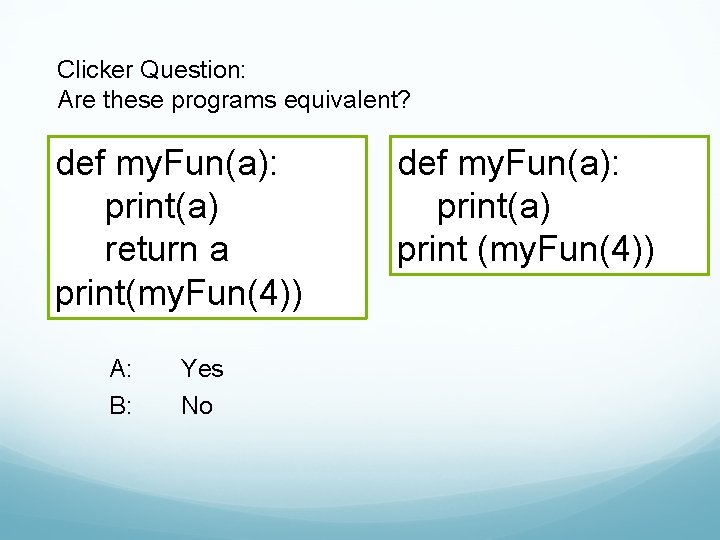 Clicker Question:
Are these programs equivalent?

def myFun(a):
    print(a)
    return a
print(myFun(4))

def myFun(a):
    print(a)
print (myFun(4))

A: Yes
B: No